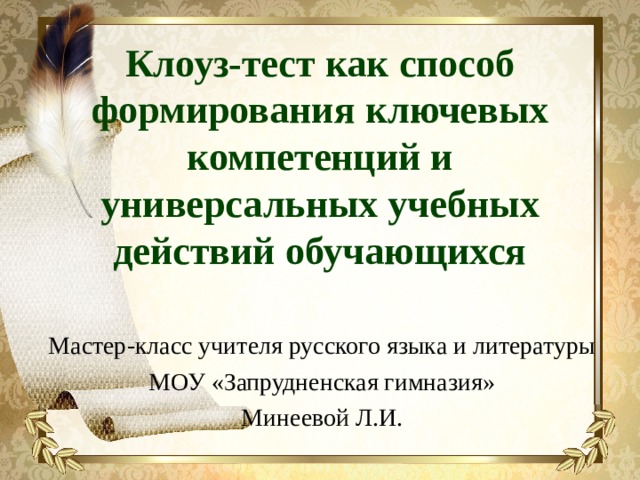 Клоуз-тест как способ формирования ключевых компетенций и универсальных учебных действий обучающихся

Мастер-класс учителя русского языка и литературы
МОУ «Запрудненская гимназия»
Минеевой Л.И.